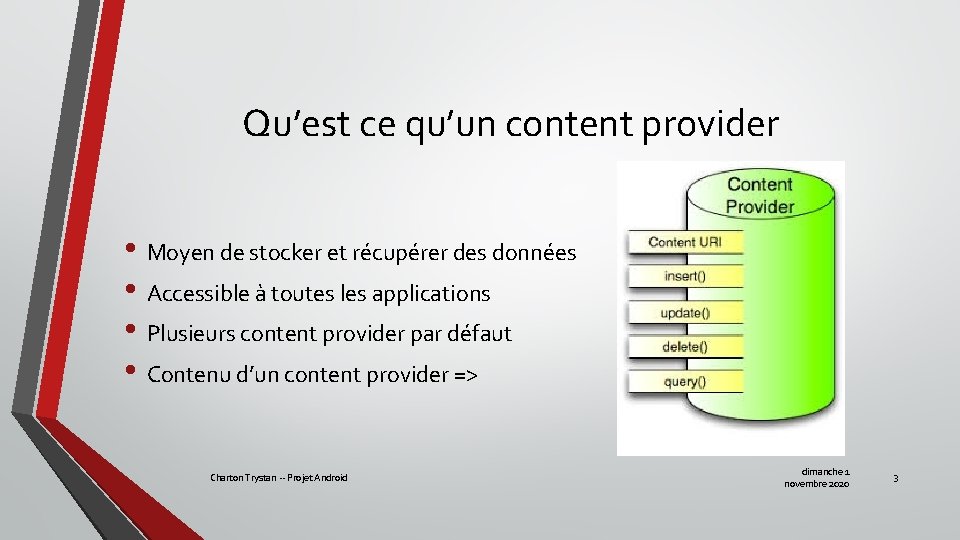 Qu'est ce qu'un content provider

• Moyen de stocker et récupérer des données
• Accessible à toutes les applications
• Plusieurs content provider par défaut
• Contenu d'un content provider =>

Content Provider

Content URI

insert()

update()

delete()

query()

Charton Trystan -- Projet Android

dimanche 1 novembre 2020

3